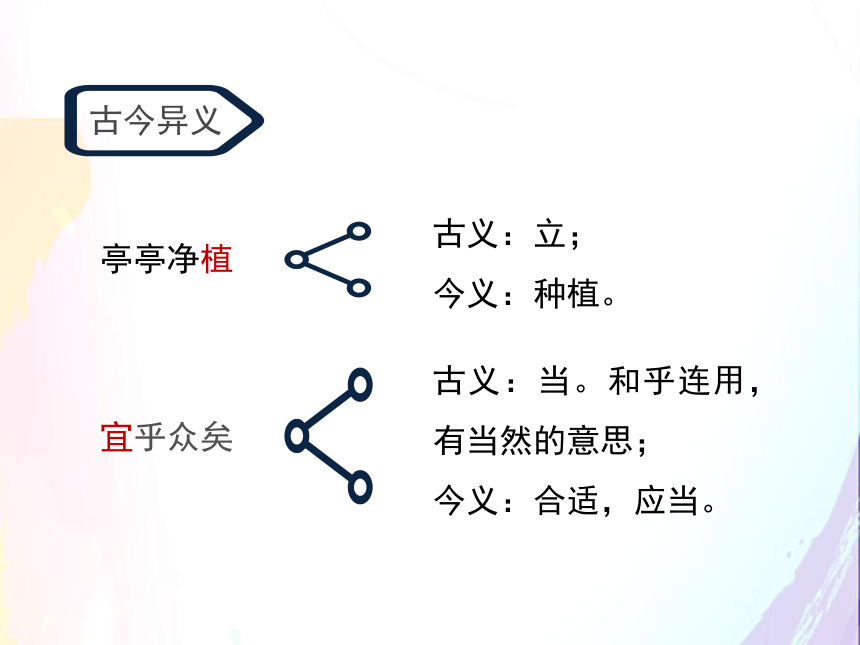 古今异义

亭亭净植

古义：立；
今义：种植。

宜乎众矣

古义：当。和乎连用，有当然的意思；
今义：合适，应当。